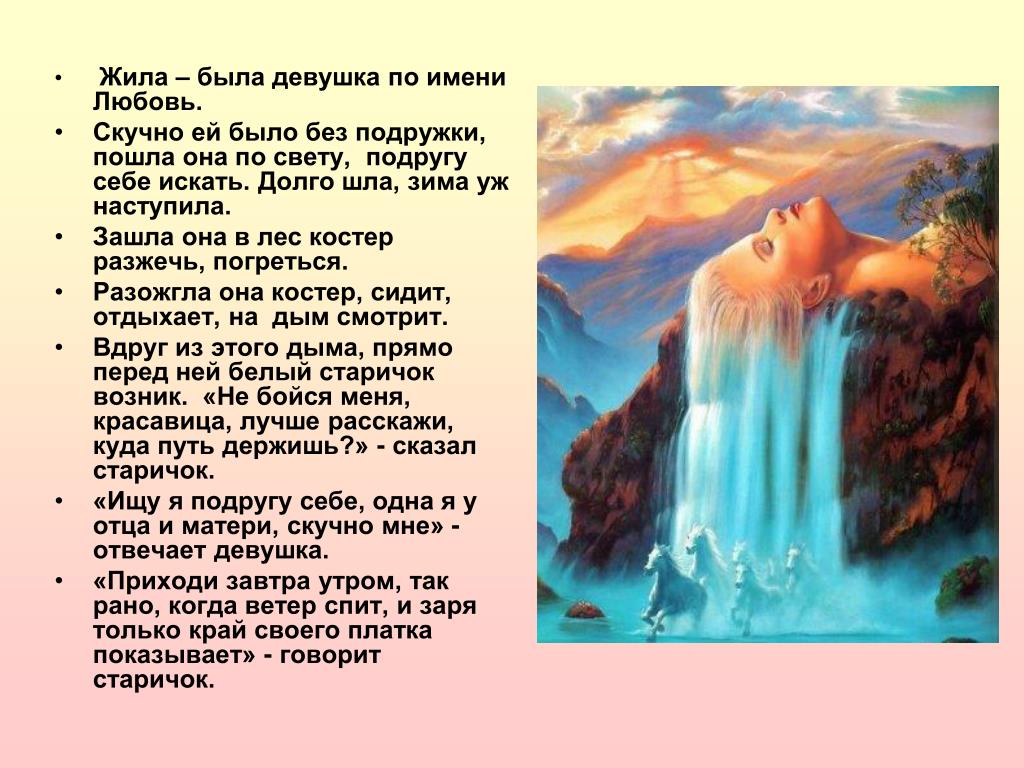 • Жила – была девушка по имени Любовь.

• Скучно ей было без подружки, пошла она по свету, подругу себе искать. Долго шла, зима уж наступила.

• Зашла она в лес костер разжечь, погреться.

• Разожгла она костер, сидит, отдыхает, на дым смотрит.

• Вдруг из этого дыма, прямо перед ней белый старичок возник. «Не бойся меня, красавица, лучше расскажи, куда путь держишь?» - сказал старичок.

• «Ищу я подругу себе, одна я у отца и матери, скучно мне» - отвечает девушка.

• «Приходи завтра утром, так рано, когда ветер спит, и заря только край своего платка показывает» - говорит старичок.